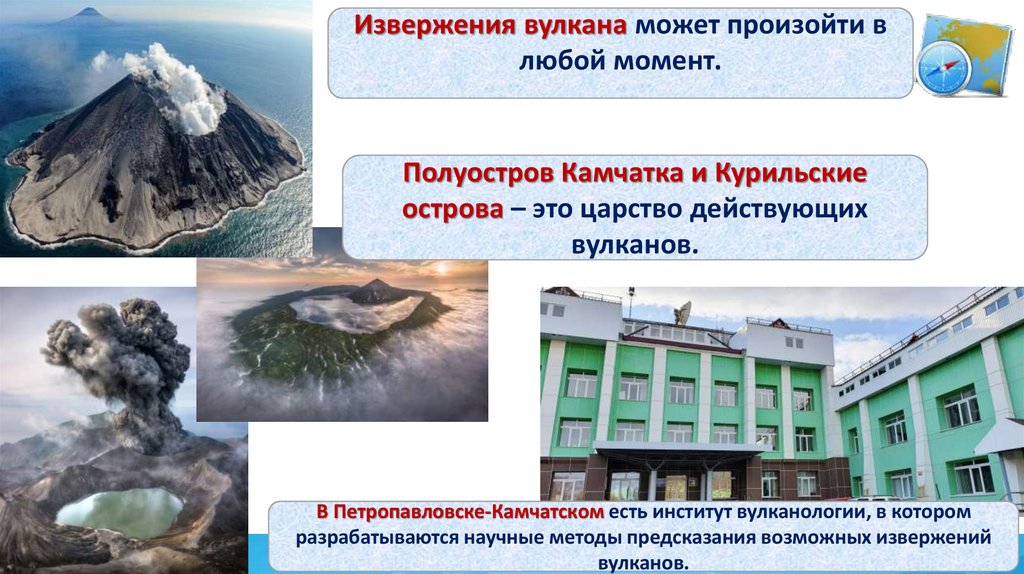 Извержения вулкана может произойти в любой момент.

Полуостров Камчатка и Курильские острова – это царство действующих вулканов.

В Петропавловске-Камчатском есть институт вулканологии, в котором разрабатываются научные методы предсказания возможных извержений вулканов.